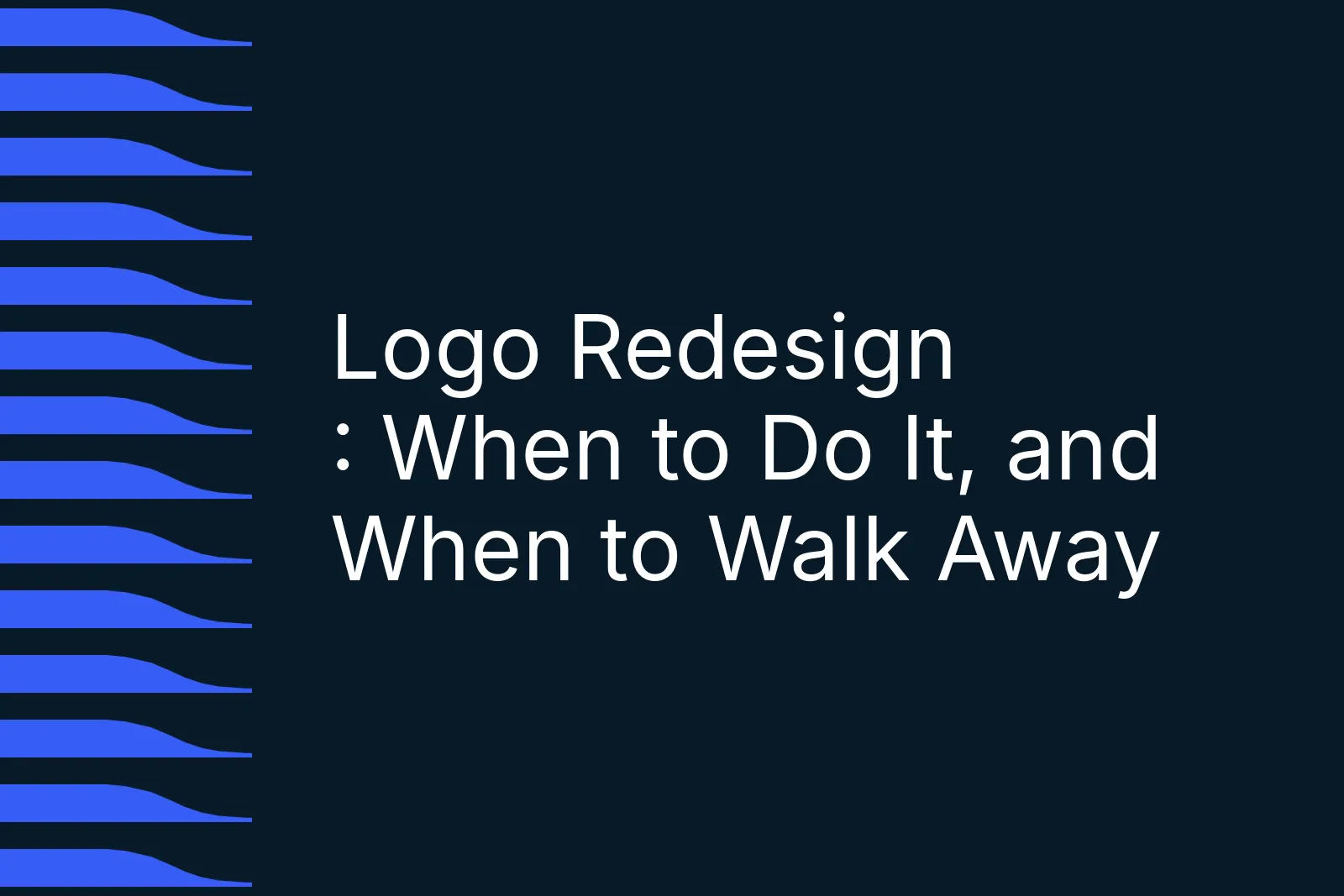 Logo Redesign
: When to Do It, and
When to Walk Away